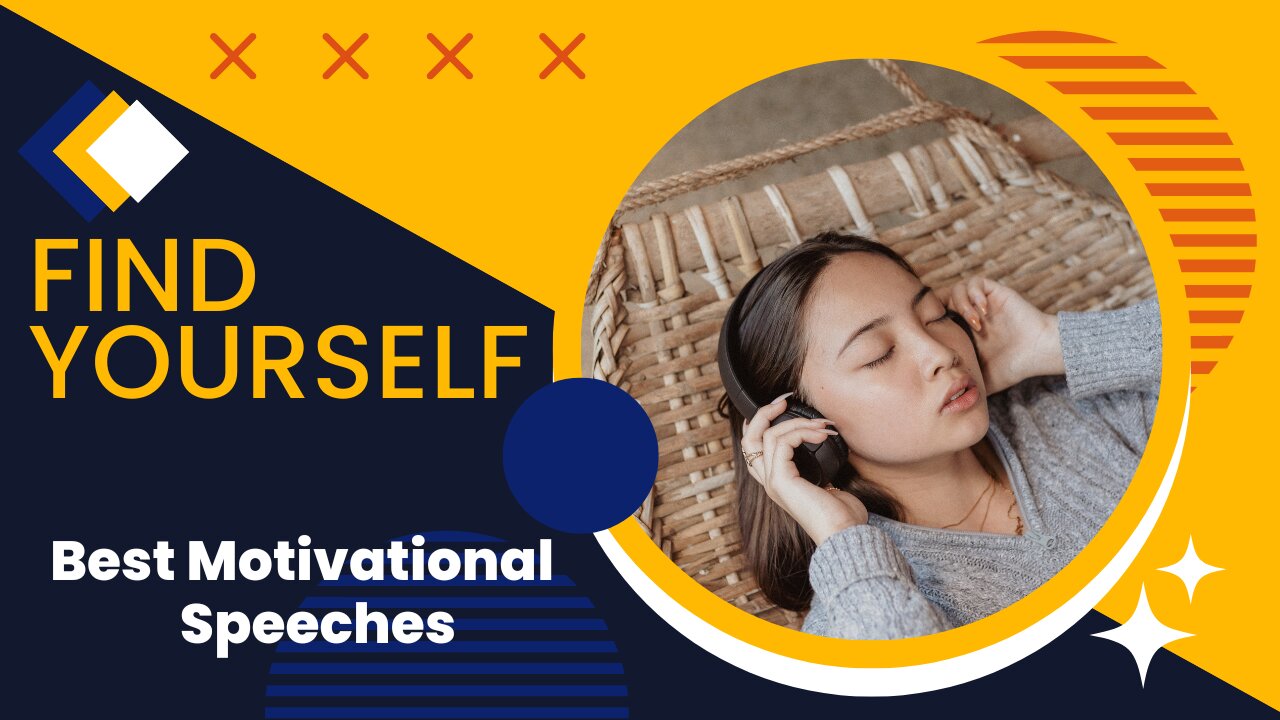 FIND YOURSELF

Best Motivational Speeches